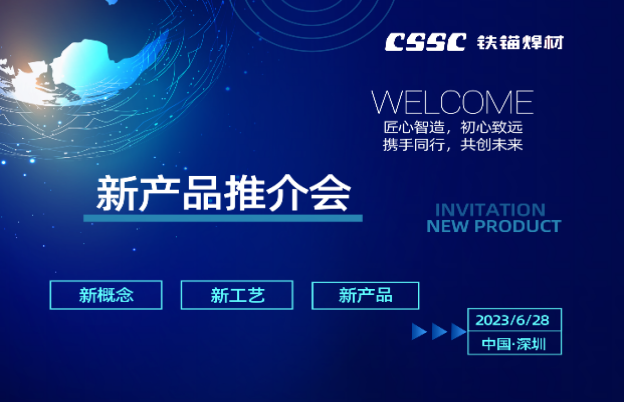 CSSC 铁锚焊材

WELCOME
匠心智造，初心致远
携手同行，共创未来

新产品推介会

INVITATION
NEW PRODUCT

新概念

新工艺

新产品

2023/6/28
中国·深圳